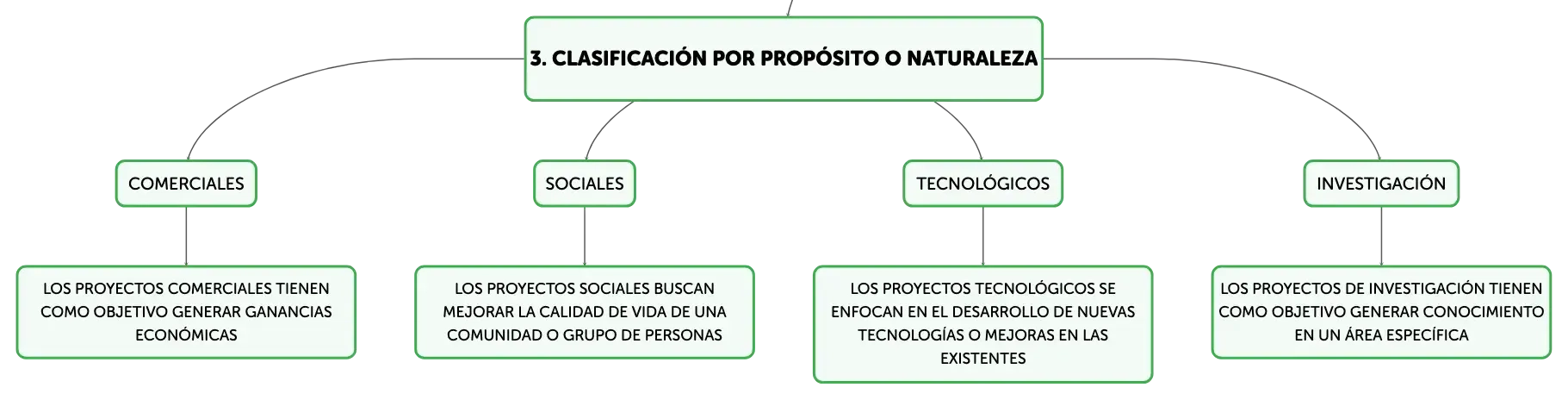 3. CLASIFICACIÓN POR PROPÓSITO O NATURALEZA

COMERCIALES

LOS PROYECTOS COMERCIALES TIENEN COMO OBJETIVO GENERAR GANANCIAS ECONÓMICAS

SOCIALES

LOS PROYECTOS SOCIALES BUSCAN MEJORAR LA CALIDAD DE VIDA DE UNA COMUNIDAD O GRUPO DE PERSONAS

TECNOLÓGICOS

LOS PROYECTOS TECNOLÓGICOS SE ENFOCAN EN EL DESARROLLO DE NUEVAS TECNOLOGÍAS O MEJORAS EN LAS EXISTENTES

INVESTIGACIÓN

LOS PROYECTOS DE INVESTIGACIÓN TIENEN COMO OBJETIVO GENERAR CONOCIMIENTO EN UN ÁREA ESPECÍFICA